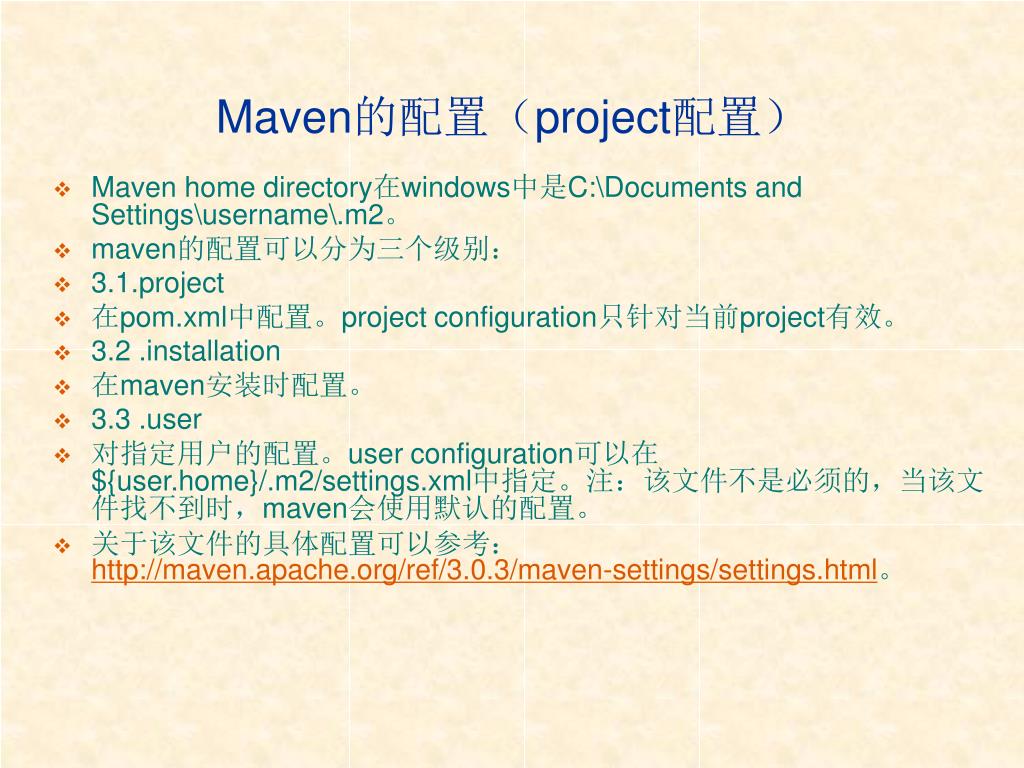 Maven的配置（project配置）

❖ Maven home directory在windows中是C:\Documents and Settings\username\.m2。
❖ maven的配置可以分为三个级别：
❖ 3.1.project
❖ 在pom.xml中配置。project configuration只针对当前project有效。
❖ 3.2 .installation
❖ 在maven安装时配置。
❖ 3.3 .user
❖ 对指定用户的配置。user configuration可以在${user.home}/.m2/settings.xml中指定。注：该文件不是必须的，当该文件找不到时，maven会使用默认的配置。
❖ 关于该文件的具体配置可以参考：http://maven.apache.org/ref/3.0.3/maven-settings/settings.html。